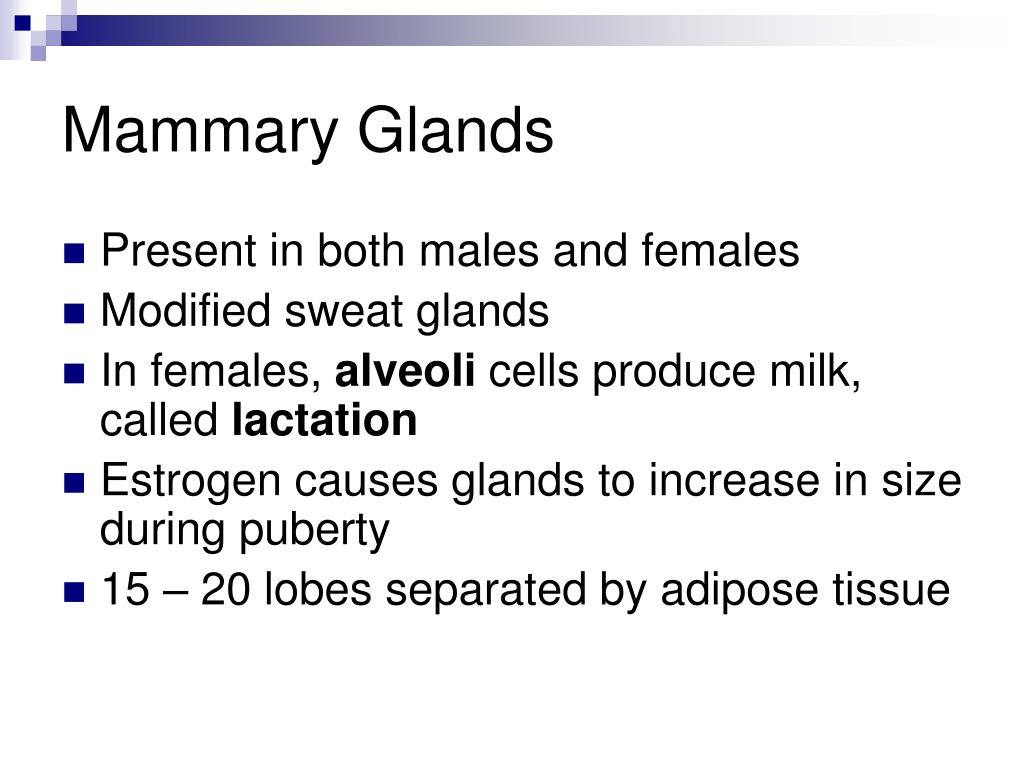 Mammary Glands

Present in both males and females
Modified sweat glands
In females, alveoli cells produce milk, called lactation
Estrogen causes glands to increase in size during puberty
15 – 20 lobes separated by adipose tissue